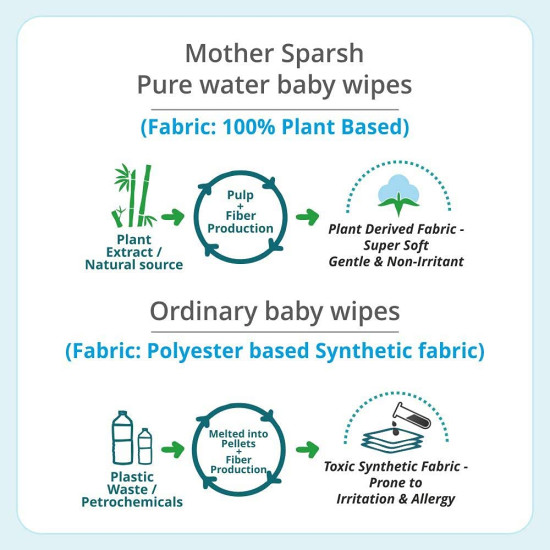 Mother Sparsh
Pure water baby wipes

(Fabric: 100% Plant Based)

Plant Extract / Natural source

Pulp + Fiber Production

Plant Derived Fabric - Super Soft Gentle & Non-Irritant

Ordinary baby wipes

(Fabric: Polyester based Synthetic fabric)

Plastic Waste / Petrochemicals

Melted into Pellets + Fiber Production

Toxic Synthetic Fabric - Prone to Irritation & Allergy